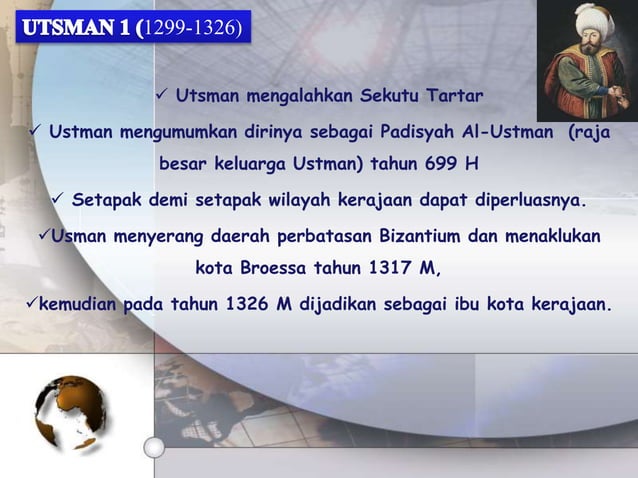 UTSMAN 1 (1299-1326)

✓ Utsman mengalahkan Sekutu Tartar

✓ Ustman mengumumkan dirinya sebagai Padisyah Al-Ustman (raja besar keluarga Ustman) tahun 699 H

✓ Setapak demi setapak wilayah kerajaan dapat diperluasnya.

✓Usman menyerang daerah perbatasan Bizantium dan menaklukan kota Broessa tahun 1317 M,

✓kemudian pada tahun 1326 M dijadikan sebagai ibu kota kerajaan.